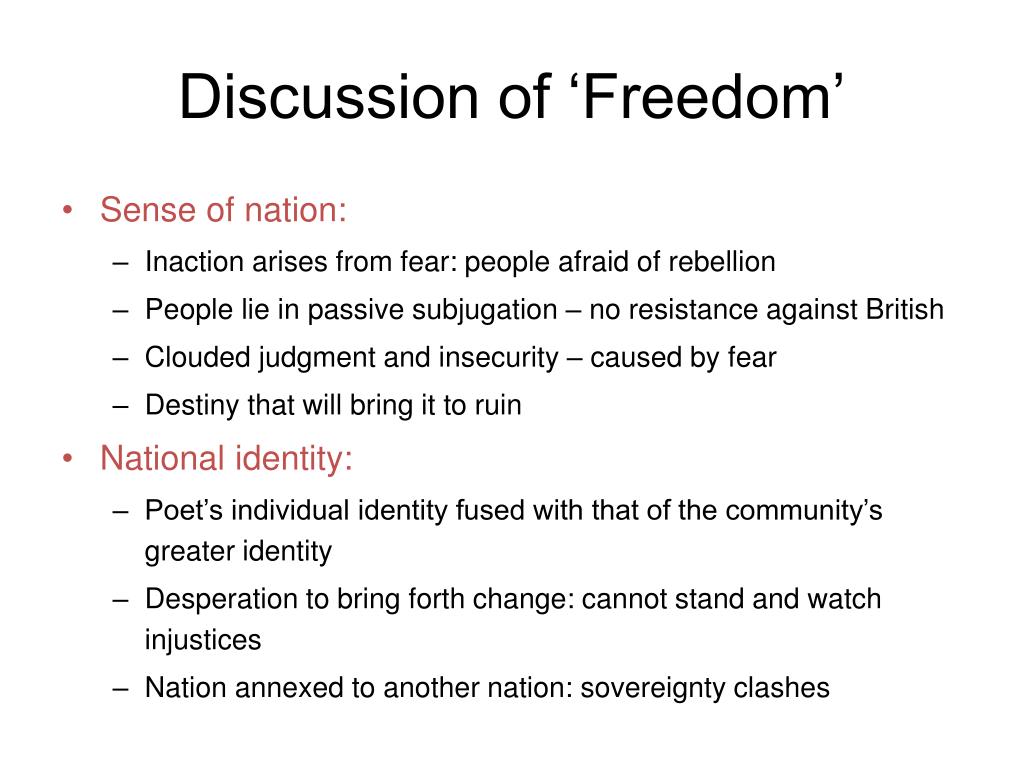 Discussion of ‘Freedom’

• Sense of nation:
– Inaction arises from fear: people afraid of rebellion
– People lie in passive subjugation – no resistance against British
– Clouded judgment and insecurity – caused by fear
– Destiny that will bring it to ruin

• National identity:
– Poet’s individual identity fused with that of the community’s greater identity
– Desperation to bring forth change: cannot stand and watch injustices
– Nation annexed to another nation: sovereignty clashes